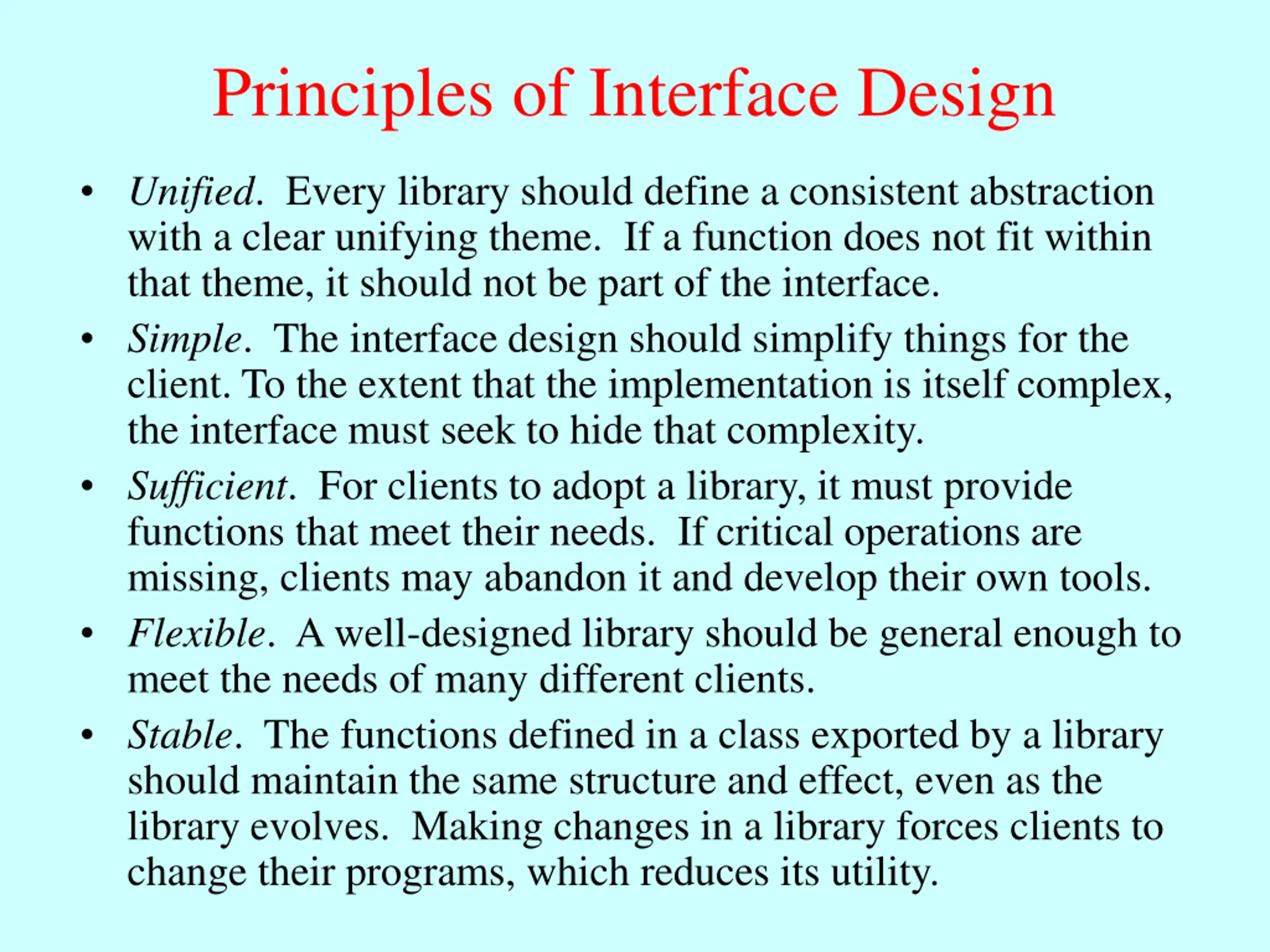 Principles of Interface Design

• Unified. Every library should define a consistent abstraction with a clear unifying theme. If a function does not fit within that theme, it should not be part of the interface.

• Simple. The interface design should simplify things for the client. To the extent that the implementation is itself complex, the interface must seek to hide that complexity.

• Sufficient. For clients to adopt a library, it must provide functions that meet their needs. If critical operations are missing, clients may abandon it and develop their own tools.

• Flexible. A well-designed library should be general enough to meet the needs of many different clients.

• Stable. The functions defined in a class exported by a library should maintain the same structure and effect, even as the library evolves. Making changes in a library forces clients to change their programs, which reduces its utility.